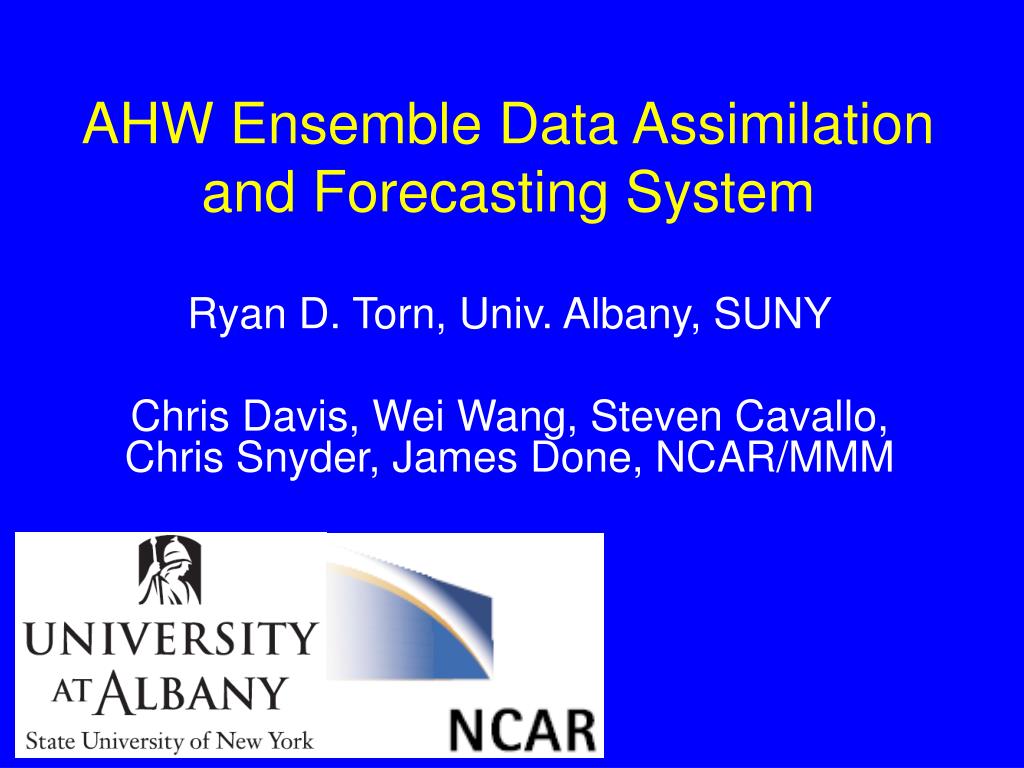 AHW Ensemble Data Assimilation and Forecasting System

Ryan D. Torn, Univ. Albany, SUNY

Chris Davis, Wei Wang, Steven Cavallo, Chris Snyder, James Done, NCAR/MMM

UNIVERSITY AT ALBANY
State University of New York

NCAR